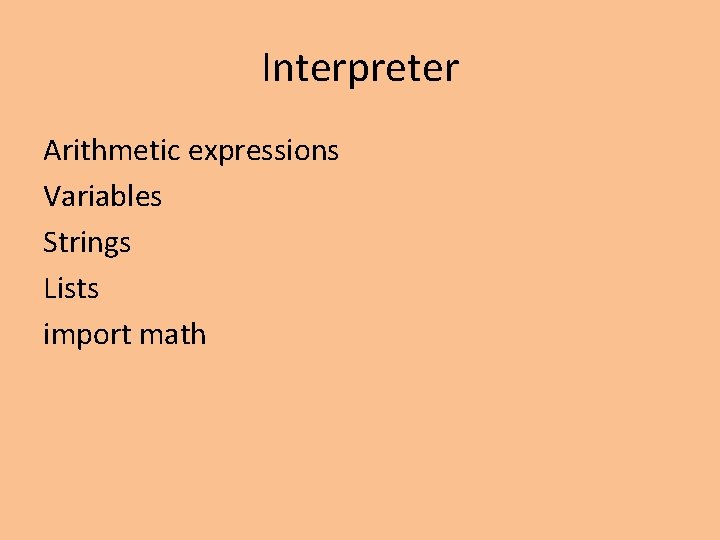 Interpreter

Arithmetic expressions
Variables
Strings
Lists
import math